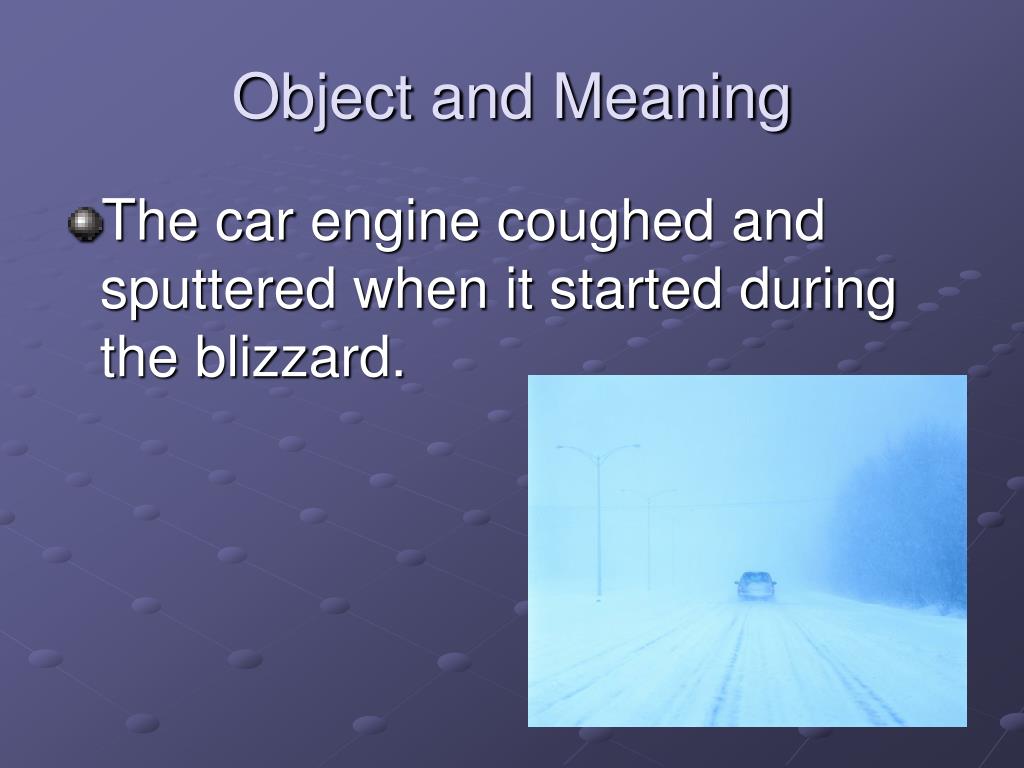 Object and Meaning

The car engine coughed and sputtered when it started during the blizzard.